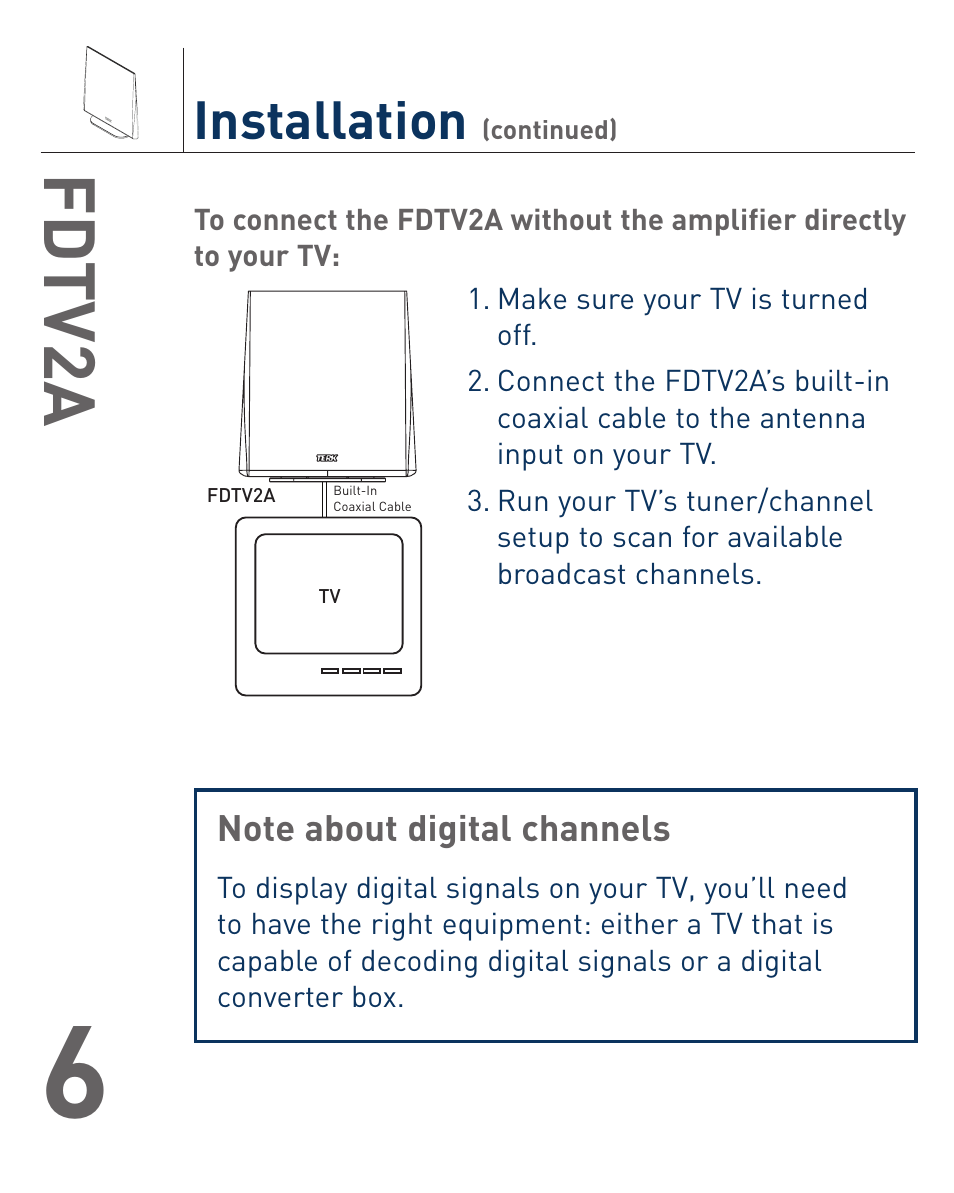 FDTV2A

Installation (continued)

To connect the FDTV2A without the amplifier directly to your TV:

TERK

FDTV2A

Built-In Coaxial Cable

TV

1. Make sure your TV is turned off.

2. Connect the FDTV2A's built-in coaxial cable to the antenna input on your TV.

3. Run your TV's tuner/channel setup to scan for available broadcast channels.

Note about digital channels

To display digital signals on your TV, you'll need to have the right equipment: either a TV that is capable of decoding digital signals or a digital converter box.

6